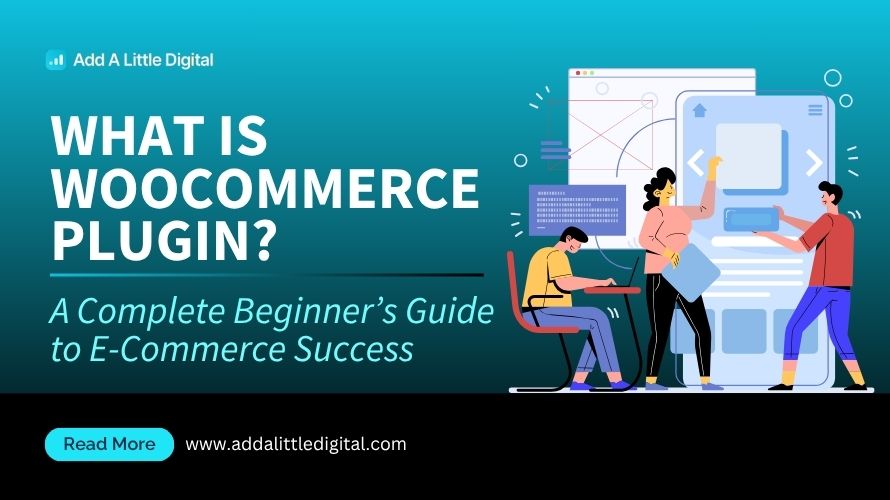 Add A Little Digital

WHAT IS WOOCOMMERCE PLUGIN?

A Complete Beginner's Guide to E-Commerce Success

Read More

www.addalittledigital.com